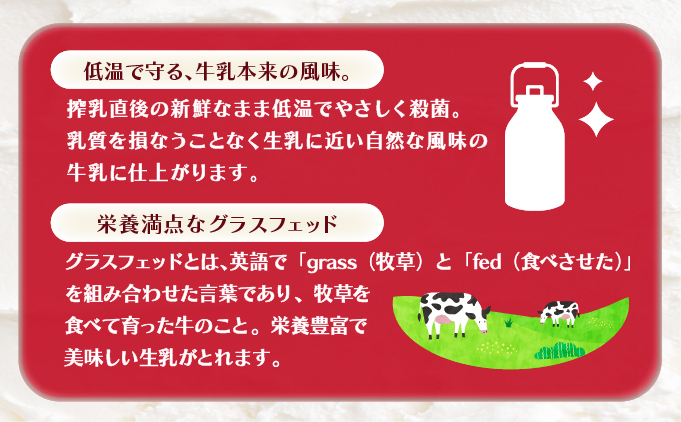 低温で守る、牛乳本来の風味。

搾乳直後の新鮮なまま低温でやさしく殺菌。乳質を損なうことなく生乳に近い自然な風味の牛乳に仕上がります。

栄養満点なグラスフェッド

グラスフェッドとは、英語で「grass（牧草）と「fed（食べさせた）」を組み合わせた言葉であり、牧草を食べて育った牛のこと。栄養豊富で美味しい生乳がとれます。